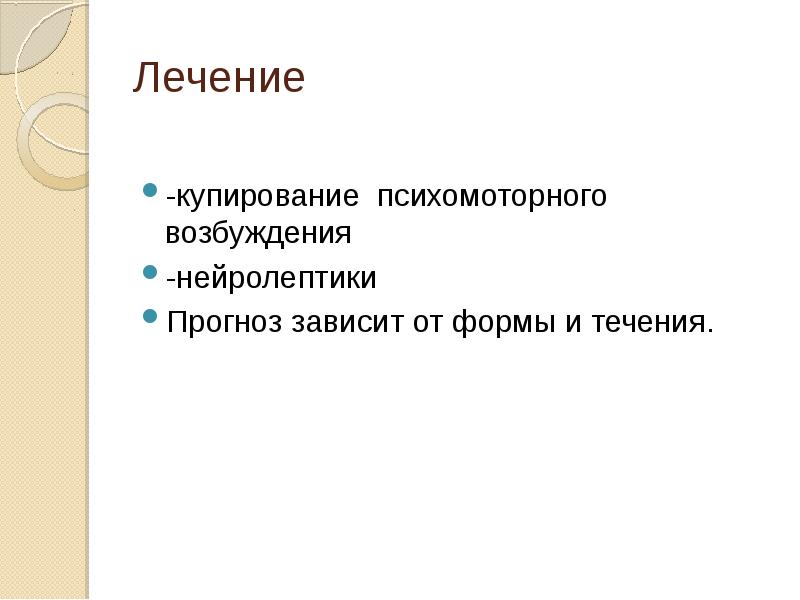 Лечение

- -купирование психомоторного возбуждения
- -нейролептики
- Прогноз зависит от формы и течения.